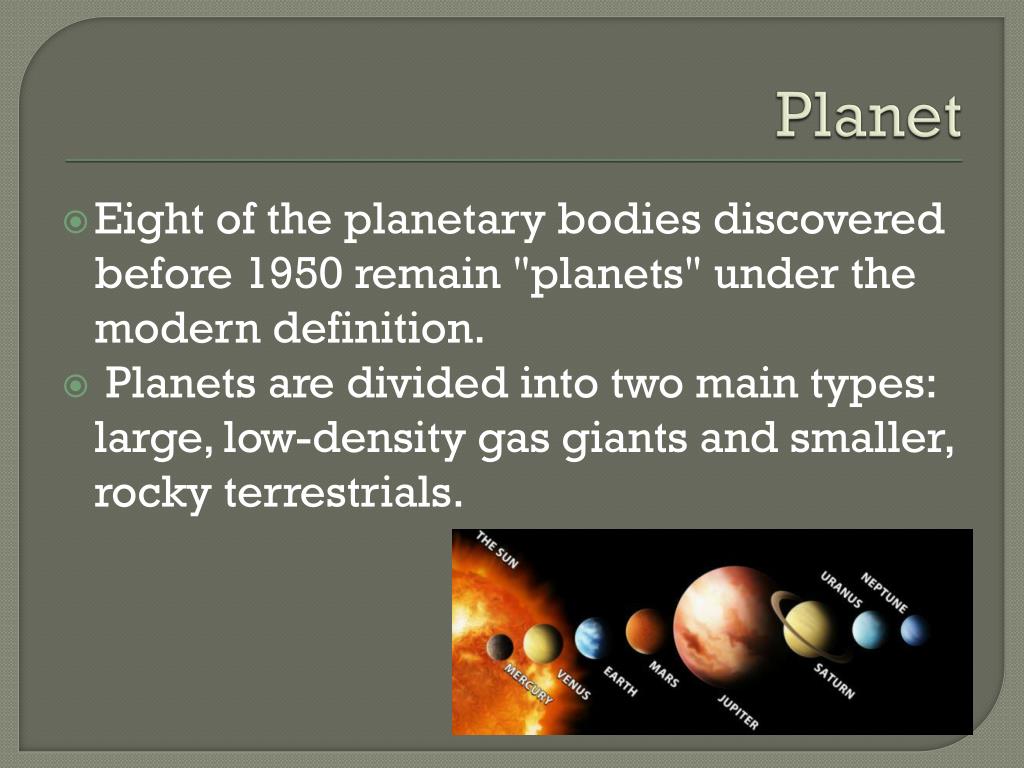 Planet

Eight of the planetary bodies discovered before 1950 remain "planets" under the modern definition.

Planets are divided into two main types: large, low-density gas giants and smaller, rocky terrestrials.

THE SUN
MERCURY
VENUS
EARTH
MARS
JUPITER
SATURN
URANUS
NEPTUNE